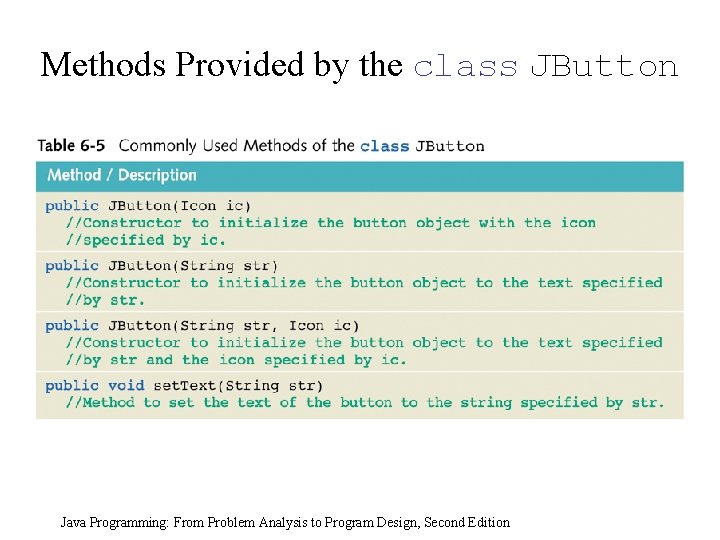 Methods Provided by the class JButton

Table 6-5 Commonly Used Methods of the class JButton

| Method / Description |
|---|
| public JButton(Icon ic) //Constructor to initialize the button object with the icon //specified by ic. |
| public JButton(String str) //Constructor to initialize the button object to the text specified //by str. |
| public JButton(String str, Icon ic) //Constructor to initialize the button object to the text specified //by str and the icon specified by ic. |
| public void setText(String str) //Method to set the text of the button to the string specified by str. |

Java Programming: From Problem Analysis to Program Design, Second Edition